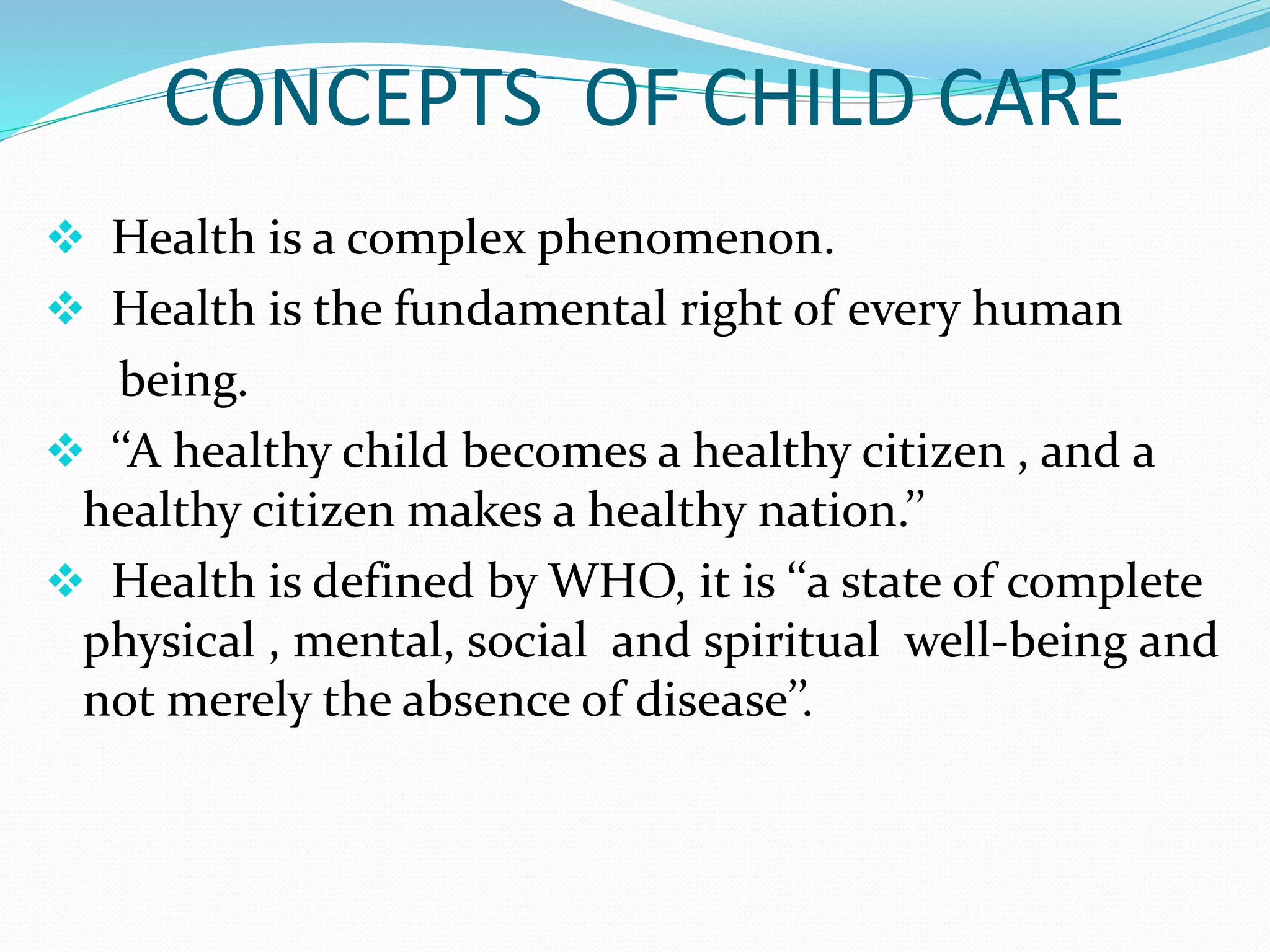 CONCEPTS OF CHILD CARE

❖ Health is a complex phenomenon.

❖ Health is the fundamental right of every human being.

❖ “A healthy child becomes a healthy citizen , and a healthy citizen makes a healthy nation.”

❖ Health is defined by WHO, it is “a state of complete physical , mental, social and spiritual well-being and not merely the absence of disease”.